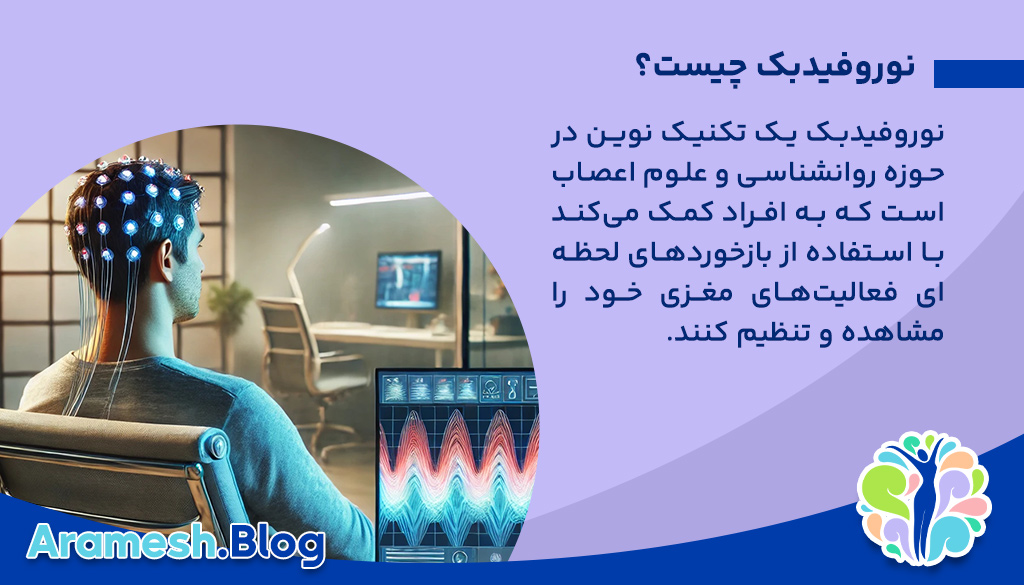 نوروفیدبک چیست؟

نوروفیدبک یک تکنیک نوین در حوزه روانشناسی و علوم اعصاب است که به افراد کمک می‌کند با استفاده از بازخوردهای لحظه ای فعالیت‌های مغزی خود را مشاهده و تنظیم کنند.

Aramesh.Blog